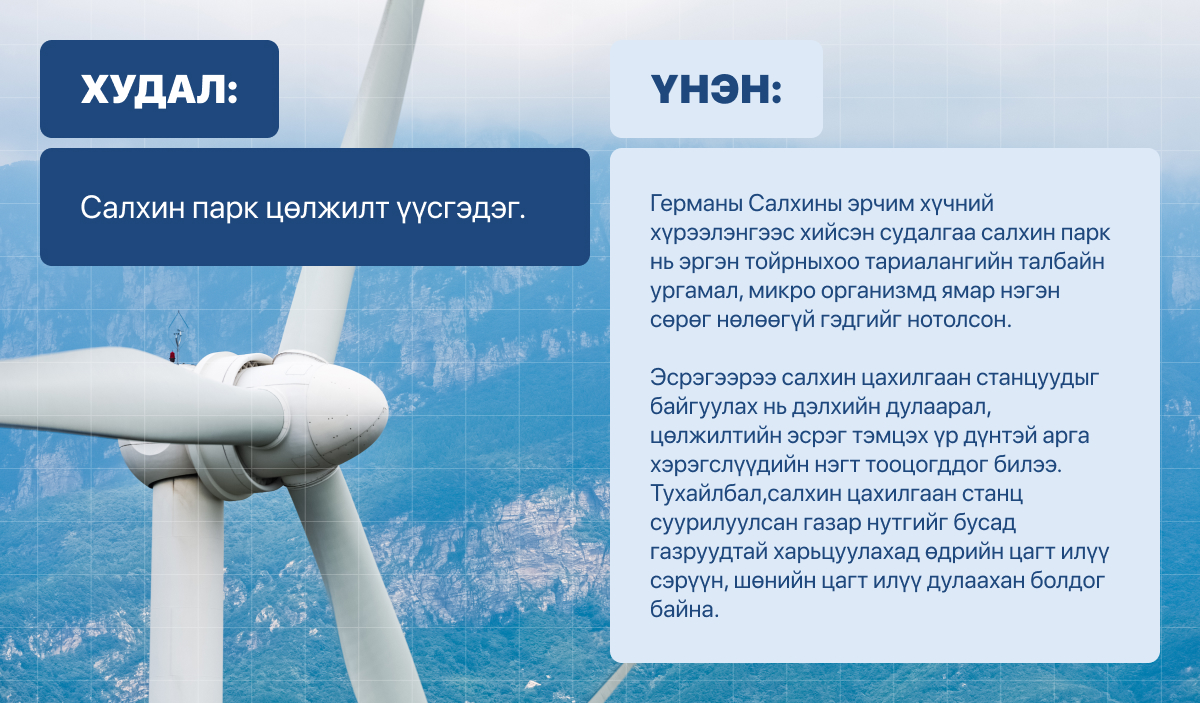 ХУДАЛ:

Салхин парк цөлжилт үүсгэдэг.

ҮНЭН:

Германы Салхины эрчим хүчний хүрээлэнгээс хийсэн судалгаа салхин парк нь эргэн тойрныхоо тариалангийн талбайн ургамал, микро организмд ямар нэгэн сөрөг нөлөөгүй гэдгийг нотолсон.

Эсрэгээрээ салхин цахилгаан станцуудыг байгуулах нь дэлхийн дулаарал, цөлжилтийн эсрэг тэмцэх үр дүнтэй арга хэрэгслүүдийн нэгт тооцогддог билээ. Тухайлбал,салхин цахилгаан станц суурилуулсан газар нутгийг бусад газруудтай харьцуулахад өдрийн цагт илүү сэрүүн, шөнийн цагт илүү дулаахан болдог байна.